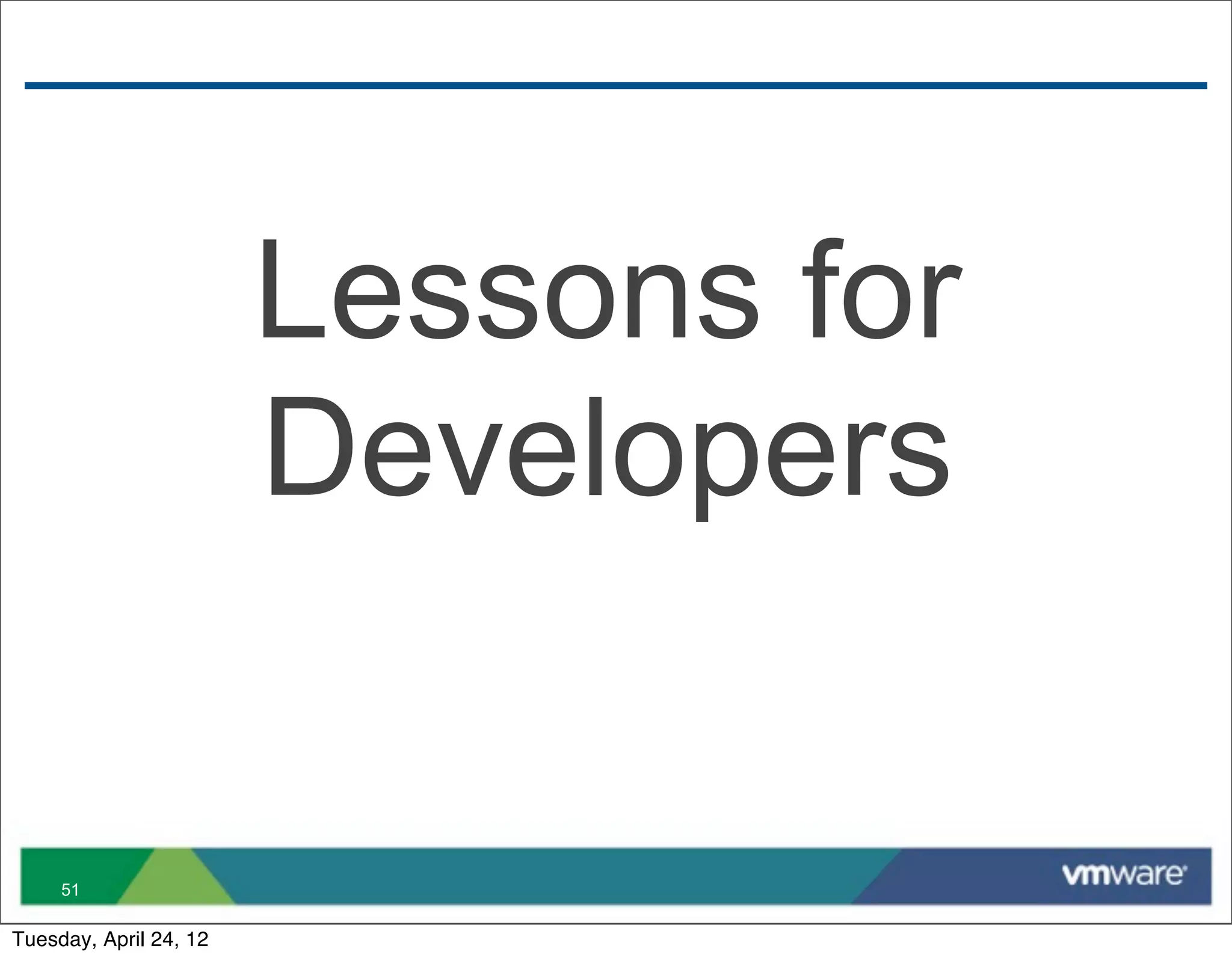 Lessons for Developers

51

vmware

Tuesday, April 24, 12